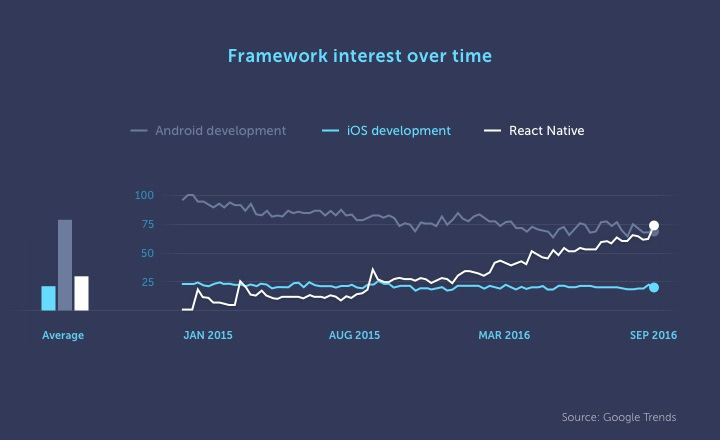 Framework interest over time

Android development
iOS development
React Native

100
75
50
25

Average

JAN 2015
AUG 2015
MAR 2016
SEP 2016

Source: Google Trends